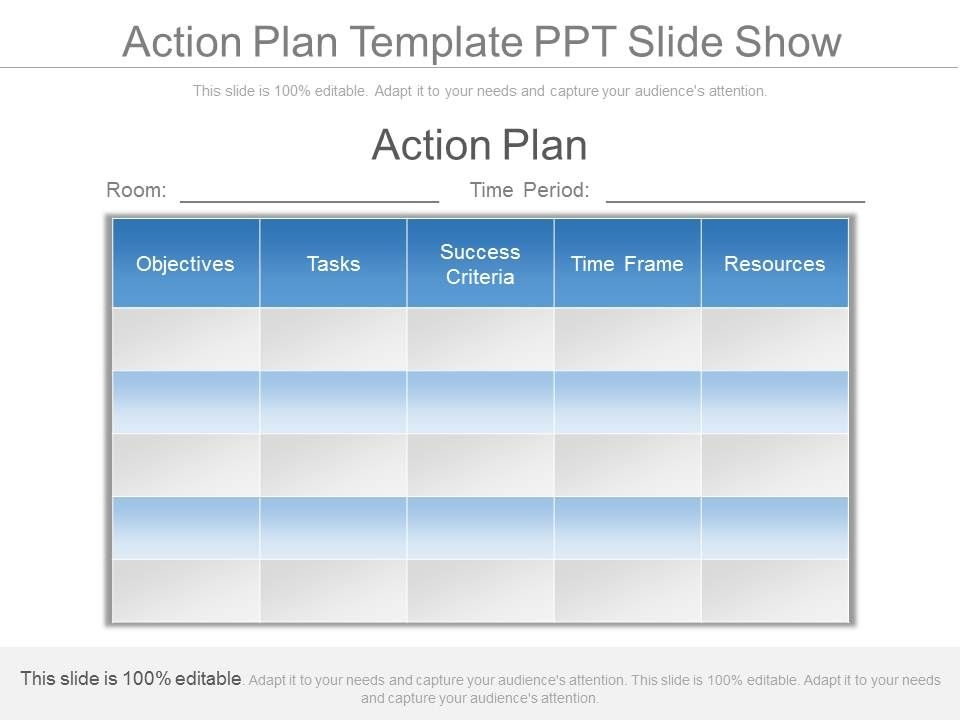 Action Plan Template PPT Slide Show

This slide is 100% editable. Adapt it to your needs and capture your audience's attention.

Action Plan

Room: ____________________ Time Period: ____________________

| Objectives | Tasks | Success Criteria | Time Frame | Resources |
|---|---|---|---|---|
| | | | | |
| | | | | |
| | | | | |
| | | | | |
| | | | | |

This slide is 100% editable. Adapt it to your needs and capture your audience's attention. This slide is 100% editable. Adapt it to your needs and capture your audience's attention.